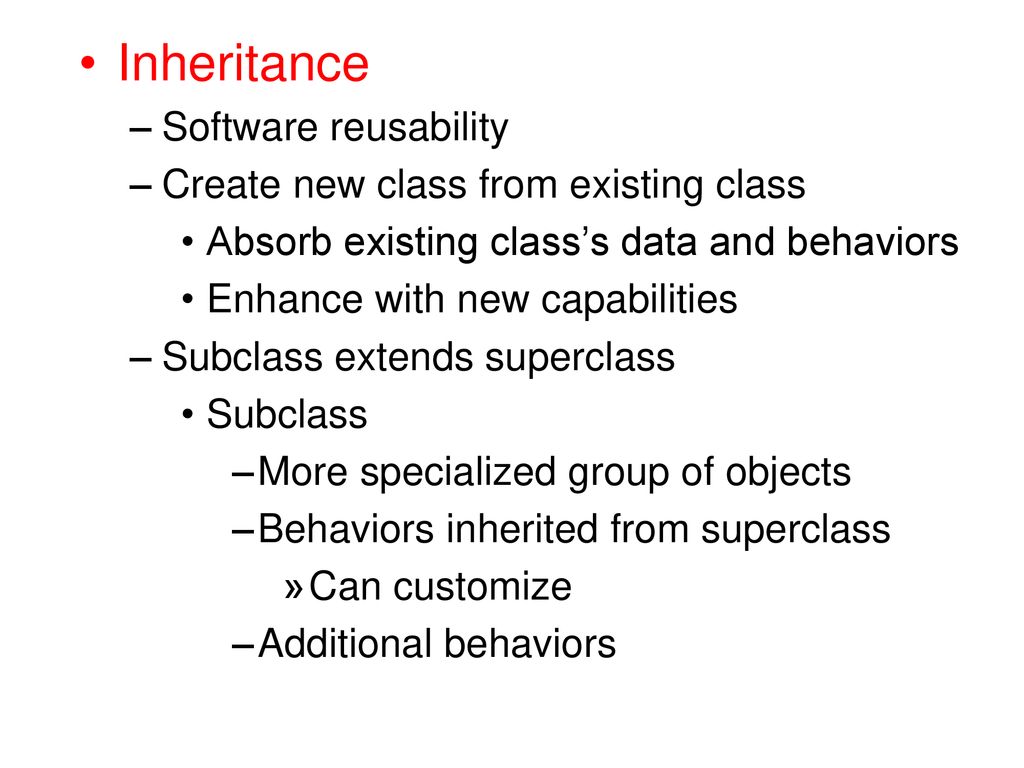 • Inheritance
– Software reusability
– Create new class from existing class
• Absorb existing class’s data and behaviors
• Enhance with new capabilities
– Subclass extends superclass
• Subclass
– More specialized group of objects
– Behaviors inherited from superclass
» Can customize
– Additional behaviors